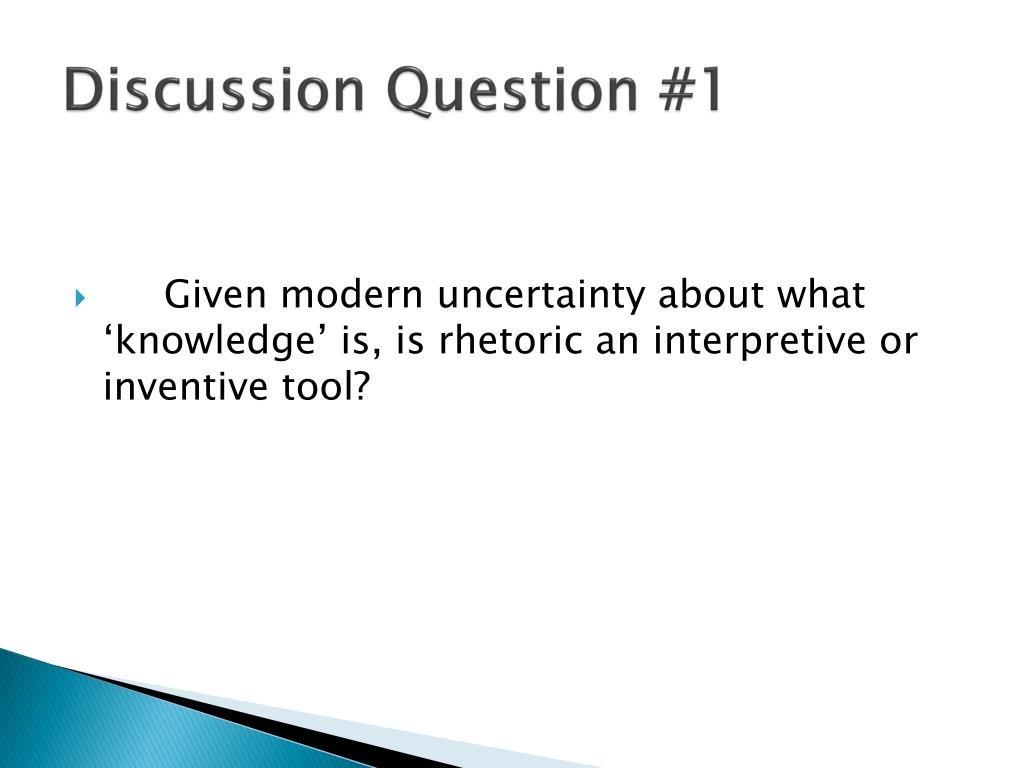 Discussion Question #1

Given modern uncertainty about what ‘knowledge’ is, is rhetoric an interpretive or inventive tool?